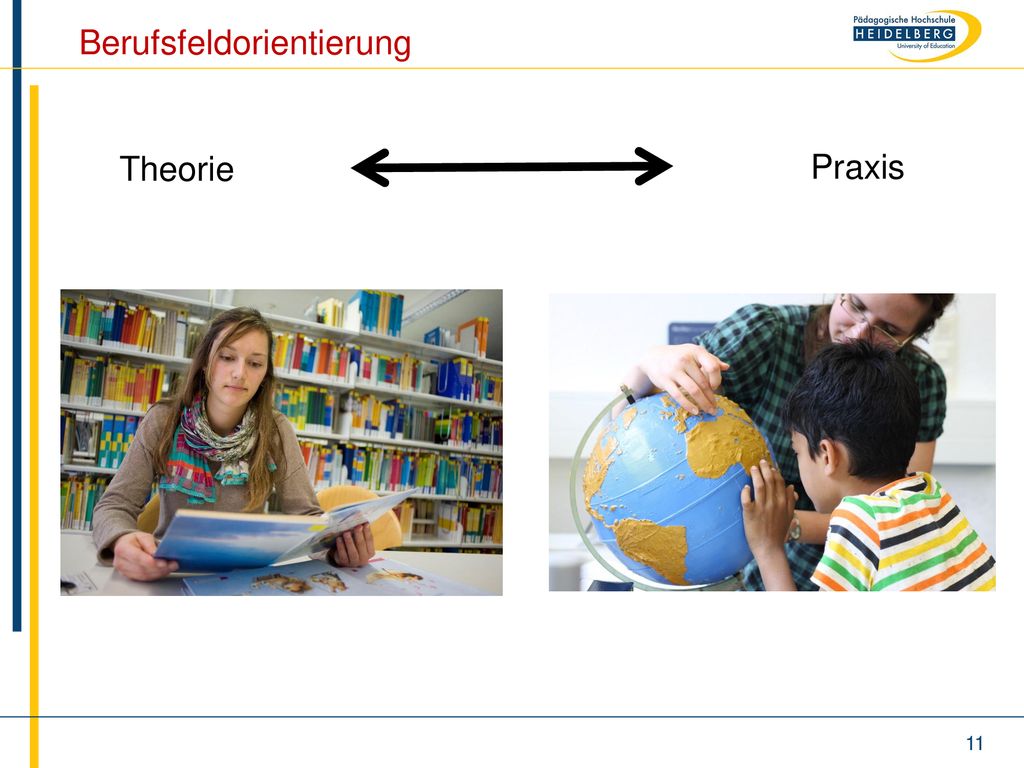 Berufsfeldorientierung

Pädagogische Hochschule
HEIDELBERG
University of Education

Theorie

Praxis

11